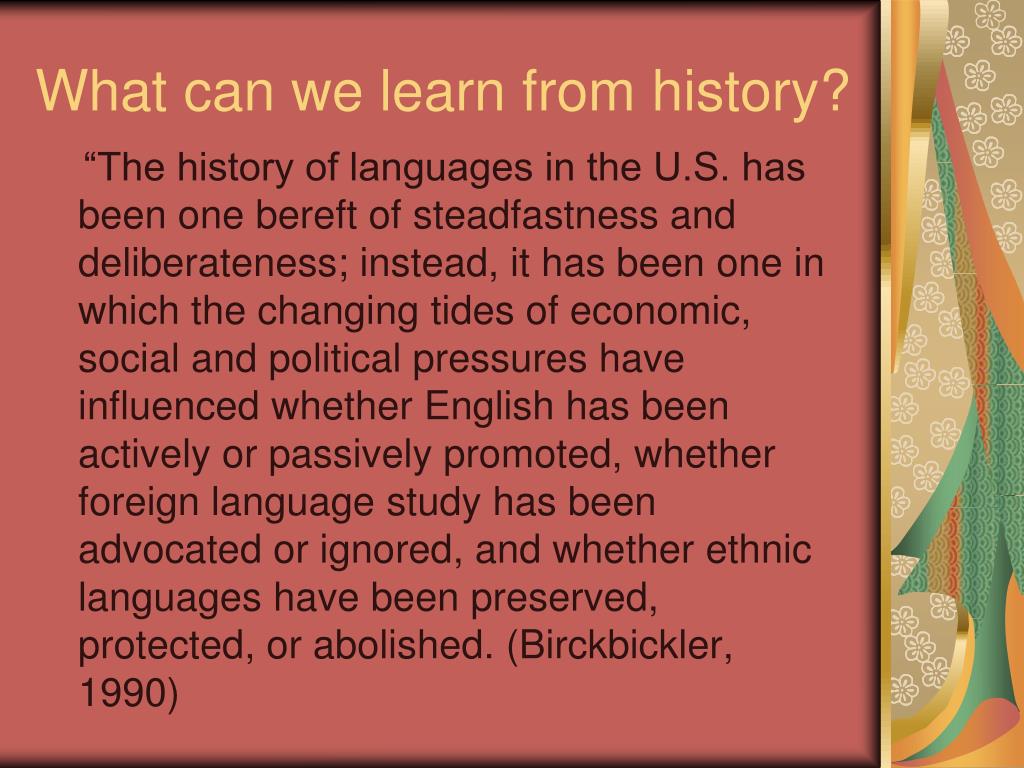 What can we learn from history?

“The history of languages in the U.S. has been one bereft of steadfastness and deliberateness; instead, it has been one in which the changing tides of economic, social and political pressures have influenced whether English has been actively or passively promoted, whether foreign language study has been advocated or ignored, and whether ethnic languages have been preserved, protected, or abolished. (Birckbickler, 1990)